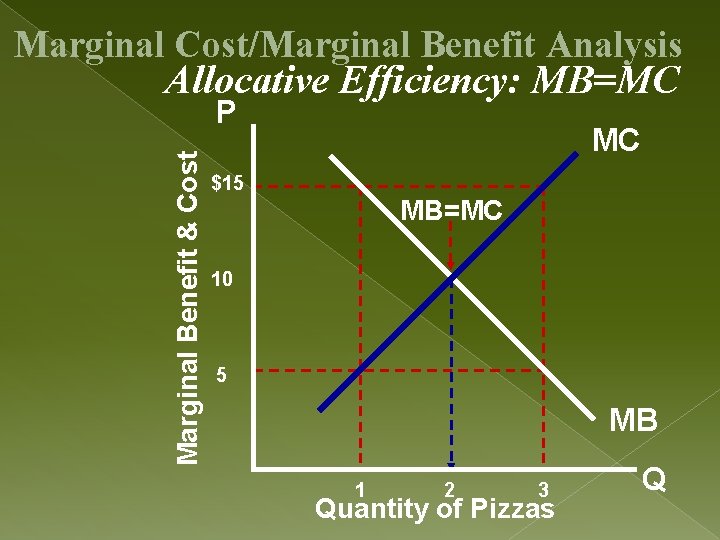 Marginal Cost/Marginal Benefit Analysis
Allocative Efficiency: MB=MC

P

Marginal Benefit & Cost

$15

10

5

MC

MB=MC

MB

Q

1

2

3

Quantity of Pizzas